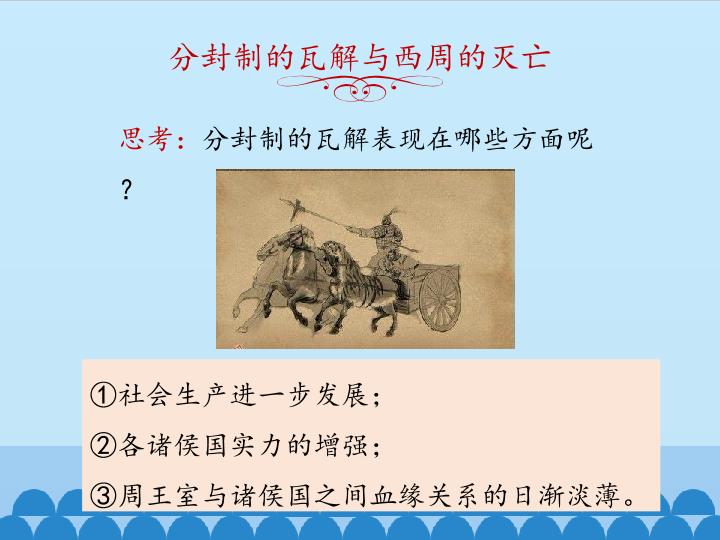 分封制的瓦解与西周的灭亡

思考：分封制的瓦解表现在哪些方面呢？

①社会生产进一步发展；

②各诸侯国实力的增强；

③周王室与诸侯国之间血缘关系的日渐淡薄。